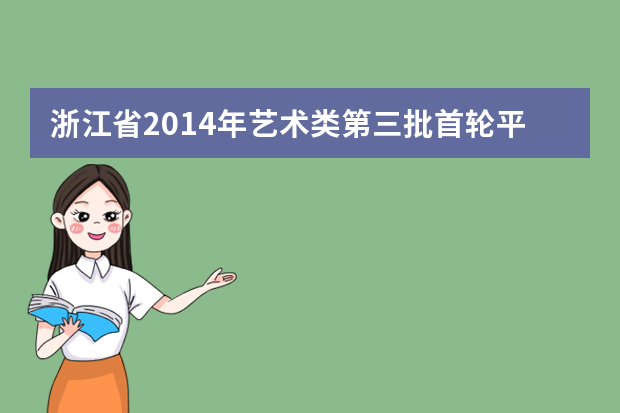 浙江省2014年艺术类第三批首轮平